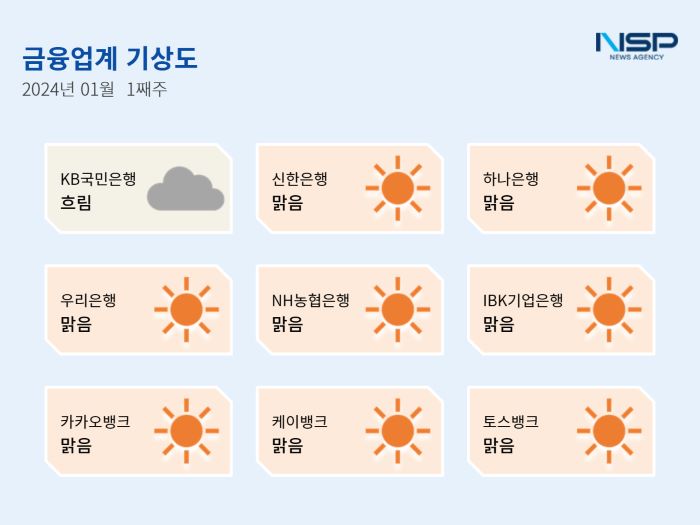 금융업계 기상도
2024년 01월 1째주

NSP
NEWS AGENCY

KB국민은행
흐림

신한은행
맑음

하나은행
맑음

우리은행
맑음

NH농협은행
맑음

IBK기업은행
맑음

카카오뱅크
맑음

케이뱅크
맑음

토스뱅크
맑음